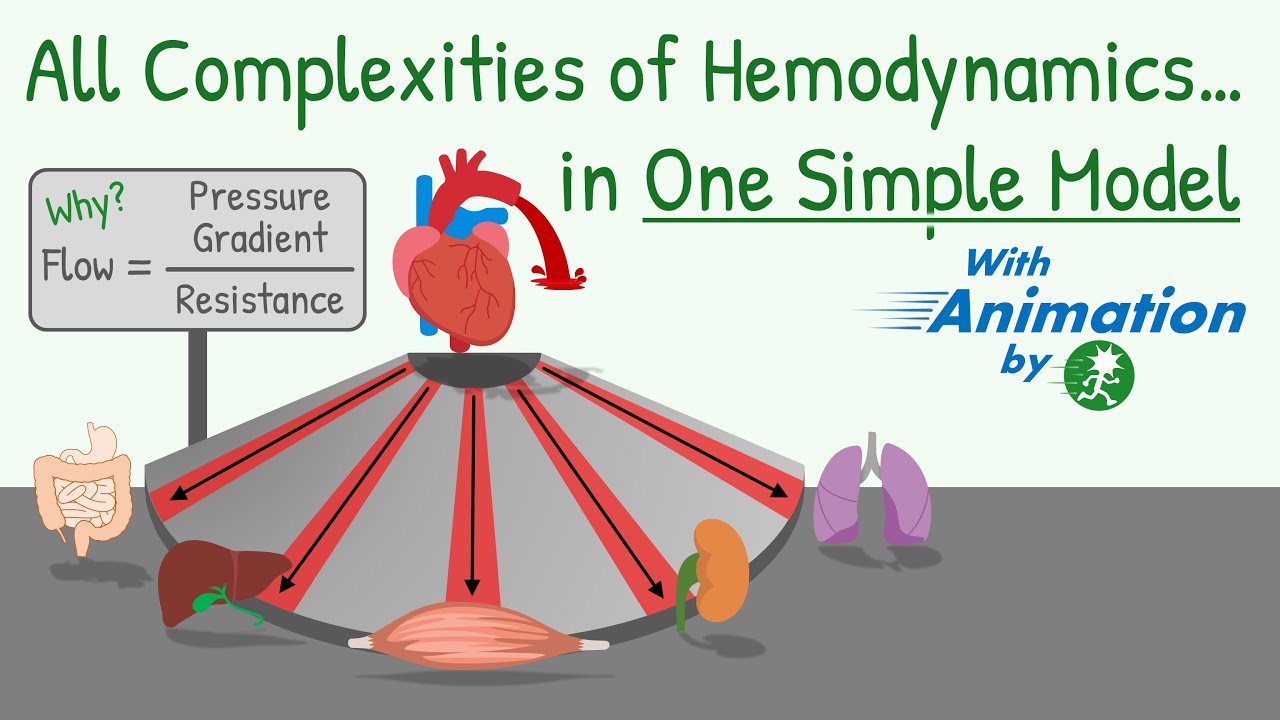 All Complexities of Hemodynamics...
in One Simple Model

Why?
Flow = $\frac{\text{Pressure Gradient}}{\text{Resistance}}$

With
Animation
by